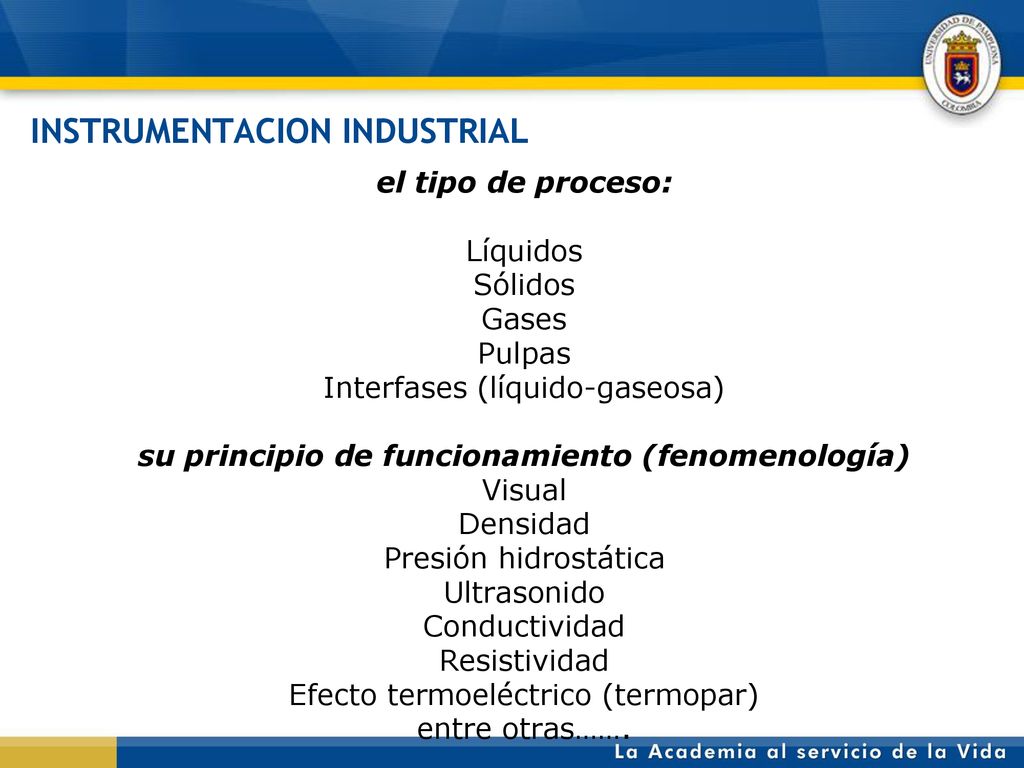 UNIVERSIDAD DE PAMPLONA
COLOMBIA

INSTRUMENTACION INDUSTRIAL

el tipo de proceso:

Líquidos
Sólidos
Gases
Pulpas
Interfases (líquido-gaseosa)

su principio de funcionamiento (fenomenología)
Visual
Densidad
Presión hidrostática
Ultrasonido
Conductividad
Resistividad
Efecto termoeléctrico (termopar)
entre otras…….

La Academia al servicio de la Vida